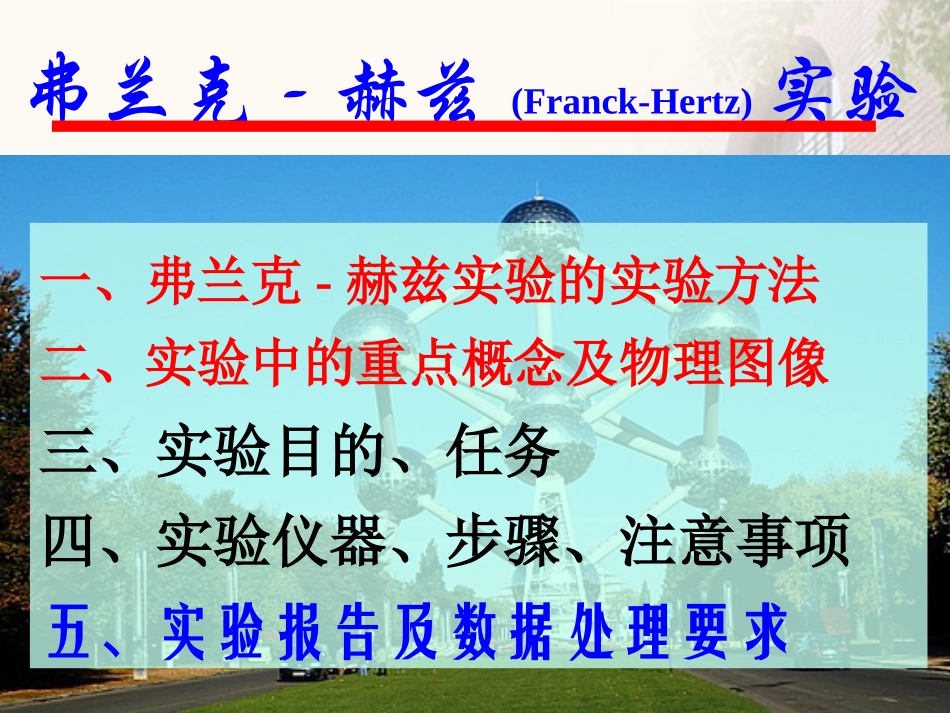 弗兰克 - 赫兹 (Franck-Hertz) 实验

一、弗兰克 - 赫兹实验的实验方法

二、实验中的重点概念及物理图像

三、实验目的、任务

四、实验仪器、步骤、注意事项

五、实验报告及数据处理要求